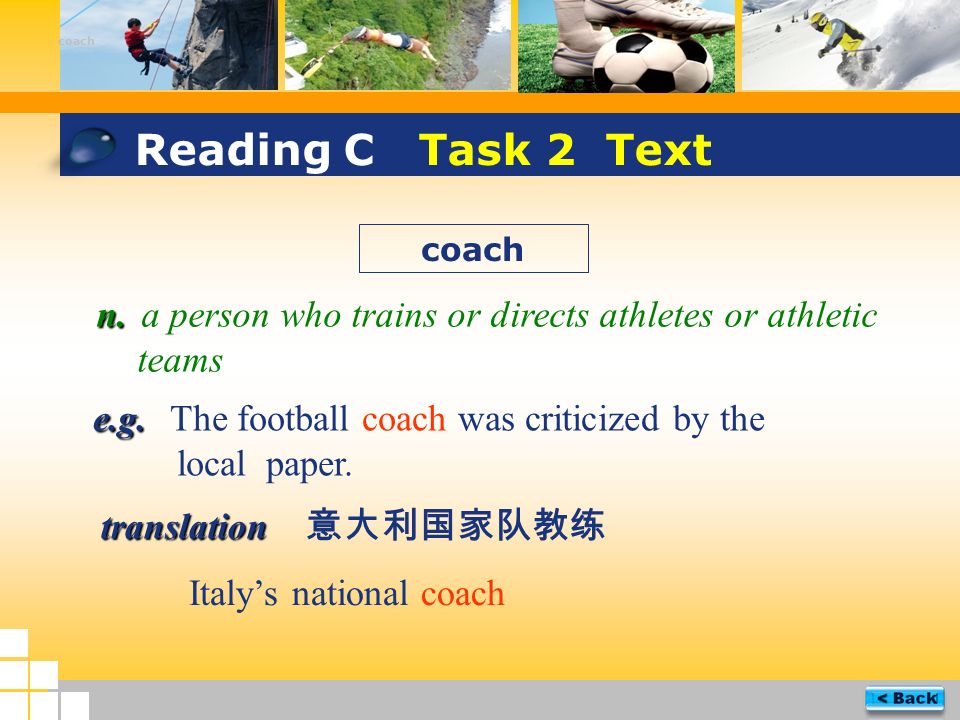 coach

Reading C Task 2 Text

coach

n. a person who trains or directs athletes or athletic teams

e.g. The football coach was criticized by the local paper.

translation 意大利国家队教练

Italy’s national coach

< Back